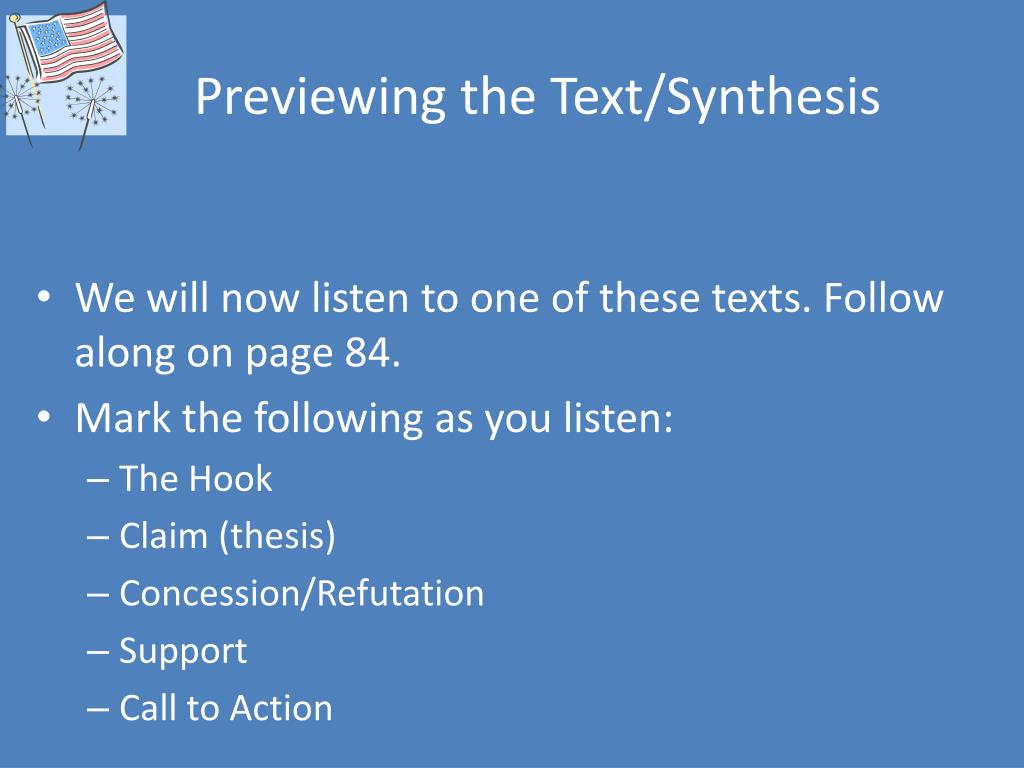 Previewing the Text/Synthesis

• We will now listen to one of these texts. Follow along on page 84.
• Mark the following as you listen:
– The Hook
– Claim (thesis)
– Concession/Refutation
– Support
– Call to Action